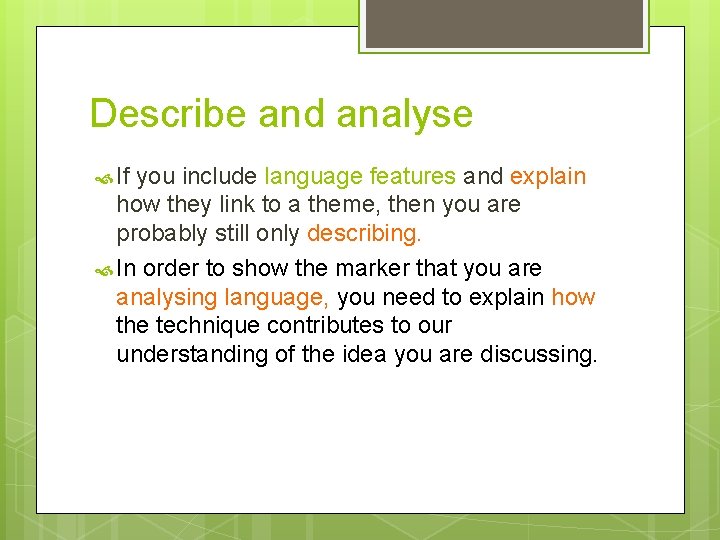 Describe and analyse

If you include language features and explain how they link to a theme, then you are probably still only describing.

In order to show the marker that you are analysing language, you need to explain how the technique contributes to our understanding of the idea you are discussing.